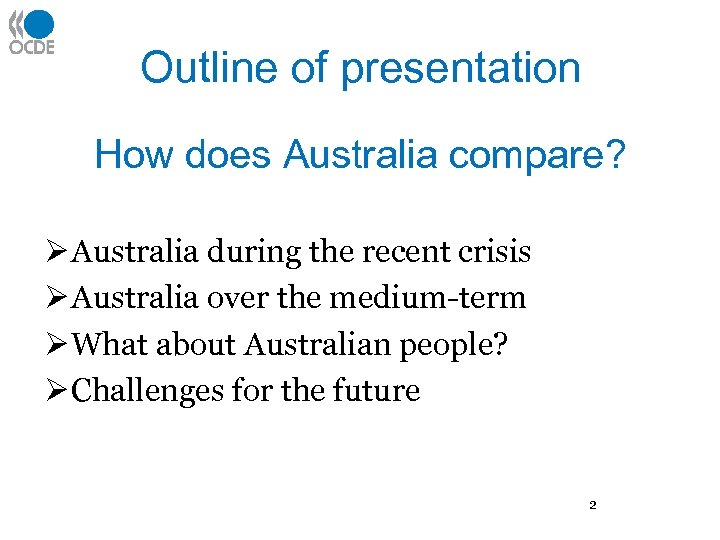 OCDE

Outline of presentation

How does Australia compare?

➢Australia during the recent crisis
➢Australia over the medium-term
➢What about Australian people?
➢Challenges for the future

2